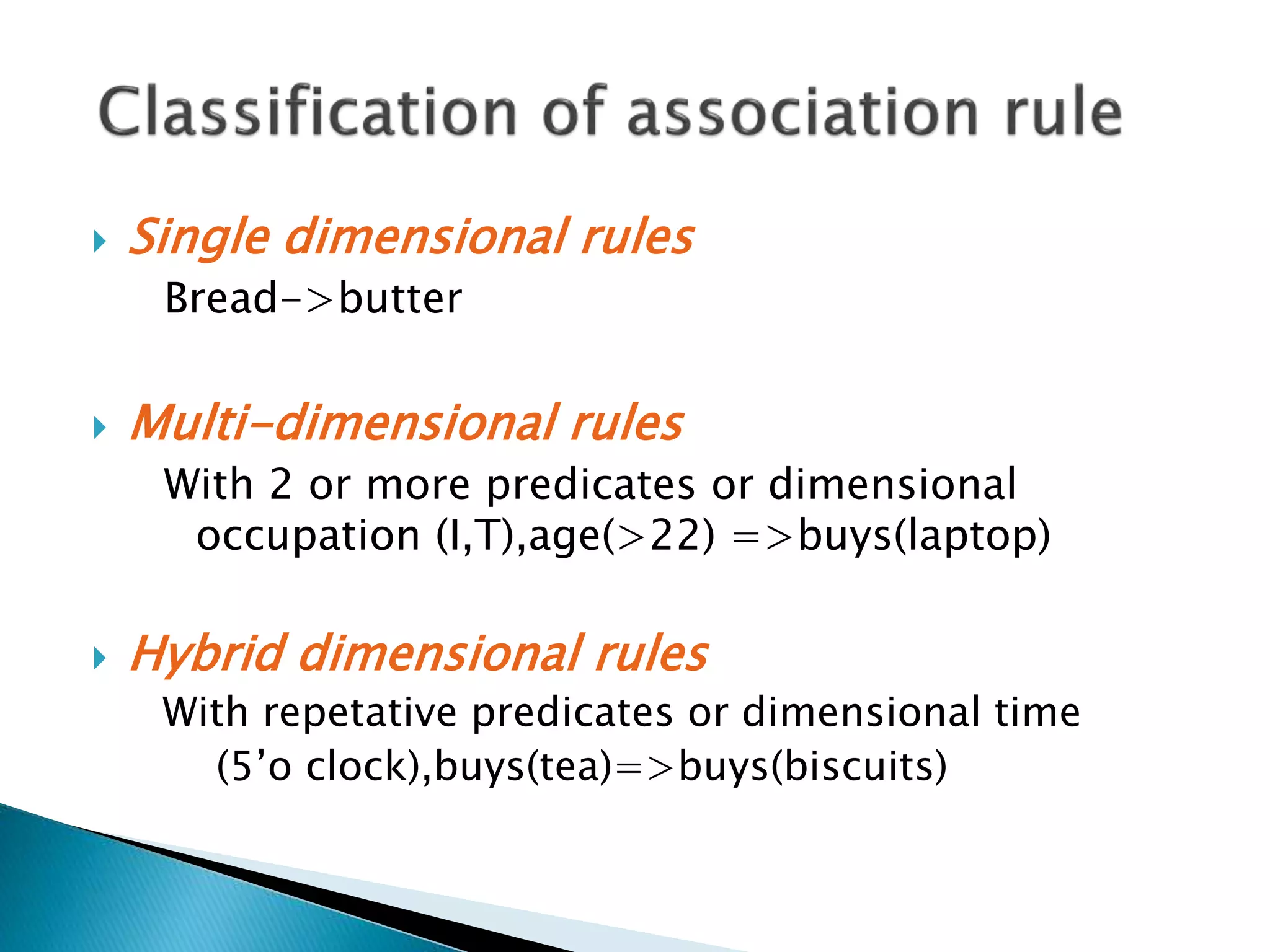 Classification of association rule

Single dimensional rules
Bread->butter

Multi-dimensional rules
With 2 or more predicates or dimensional
occupation (I,T),age(>22) =>buys(laptop)

Hybrid dimensional rules
With repetative predicates or dimensional time
(5’o clock),buys(tea)=>buys(biscuits)